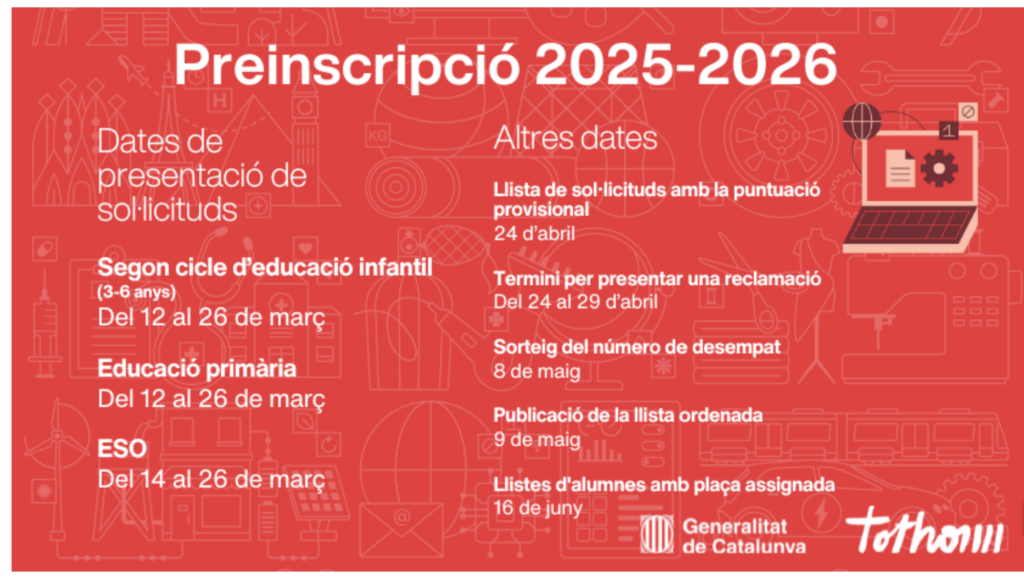 Preinscripció 2025-2026

Dates de presentació de sol·licituds

Segon cicle d'educació infantil
(3-6 anys)
Del 12 al 26 de març

Educació primària
Del 12 al 26 de març

ESO
Del 14 al 26 de març

Altres dates

Llista de sol·licituds amb la puntuació provisional
24 d'abril

Termini per presentar una reclamació
Del 24 al 29 d'abril

Sorteig del número de desempat
8 de maig

Publicació de la llista ordenada
9 de maig

Llistes d'alumnes amb plaça assignada
16 de juny

Generalitat de Catalunya

tothom